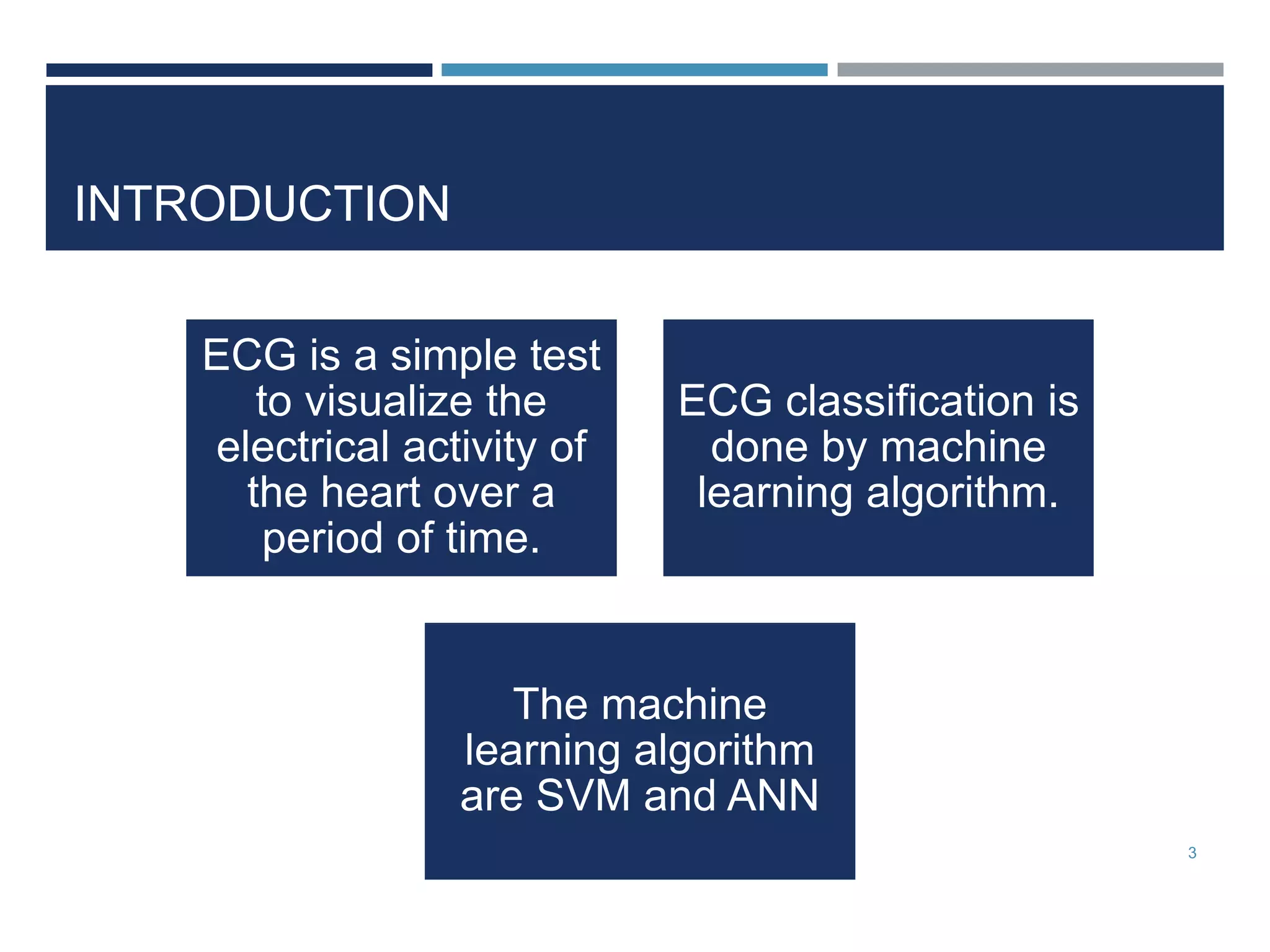 INTRODUCTION

ECG is a simple test to visualize the electrical activity of the heart over a period of time.

ECG classification is done by machine learning algorithm.

The machine learning algorithm are SVM and ANN

3